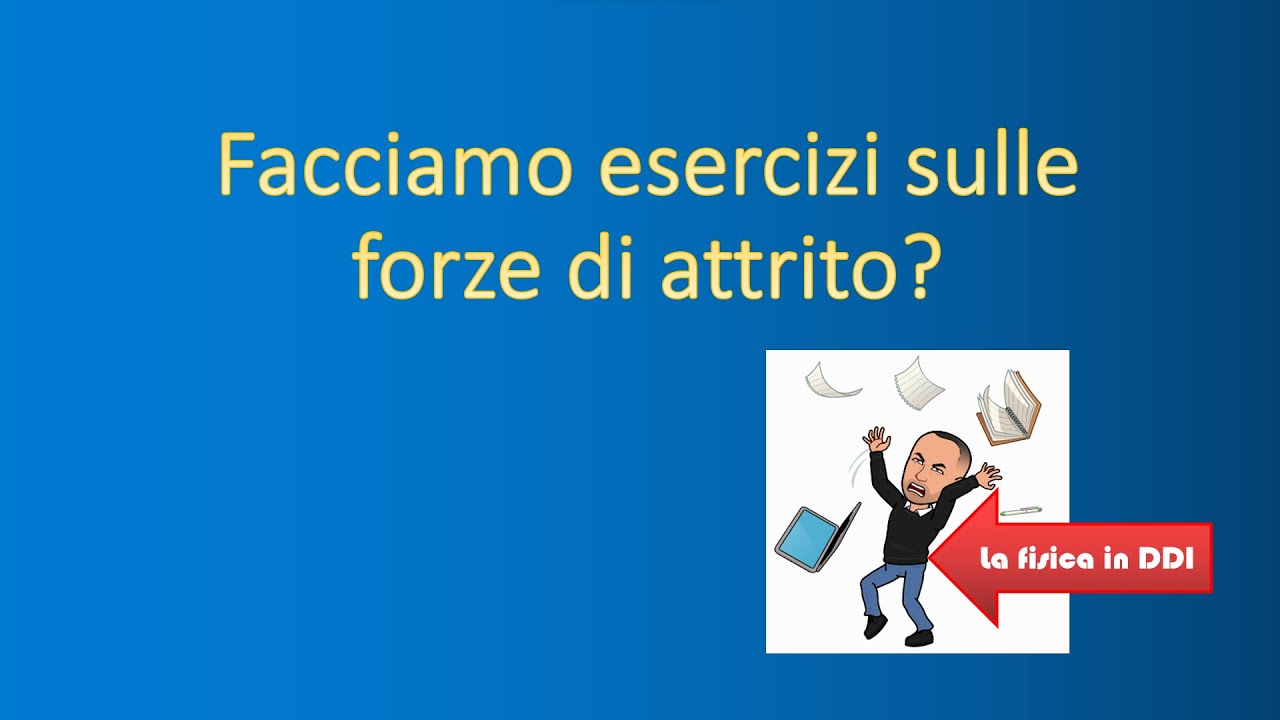 Facciamo esercizi sulle forze di attrito?

La fisica in DDI